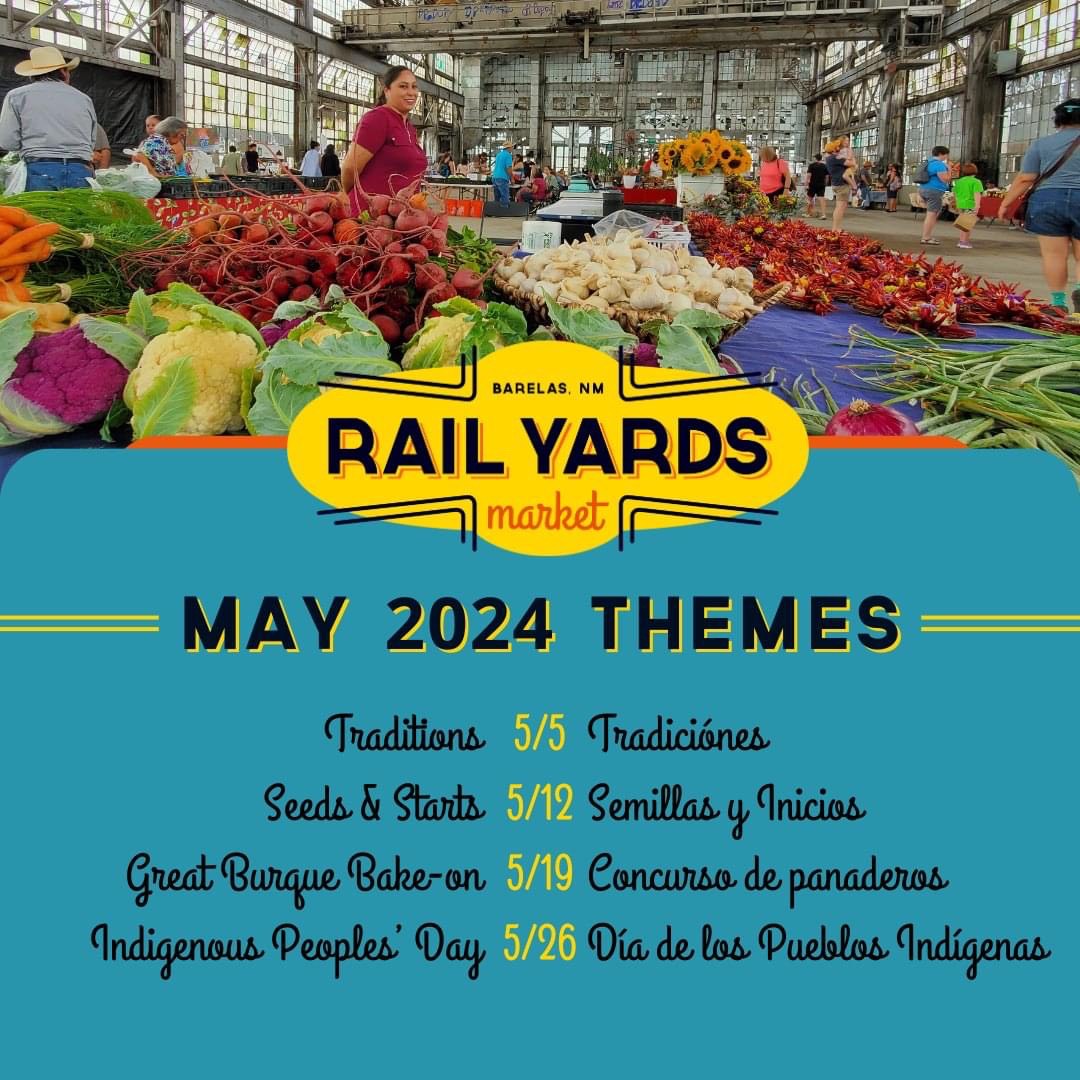 BARELAS, NM
RAIL YARDS
market

MAY 2024 THEMES

Traditions 5/5 Tradiciónes
Seeds & Starts 5/12 Semillas y Inicios
Great Burque Bake-on 5/19 Concurso de panaderos
Indigenous Peoples' Day 5/26 Día de los Pueblos Indígenas